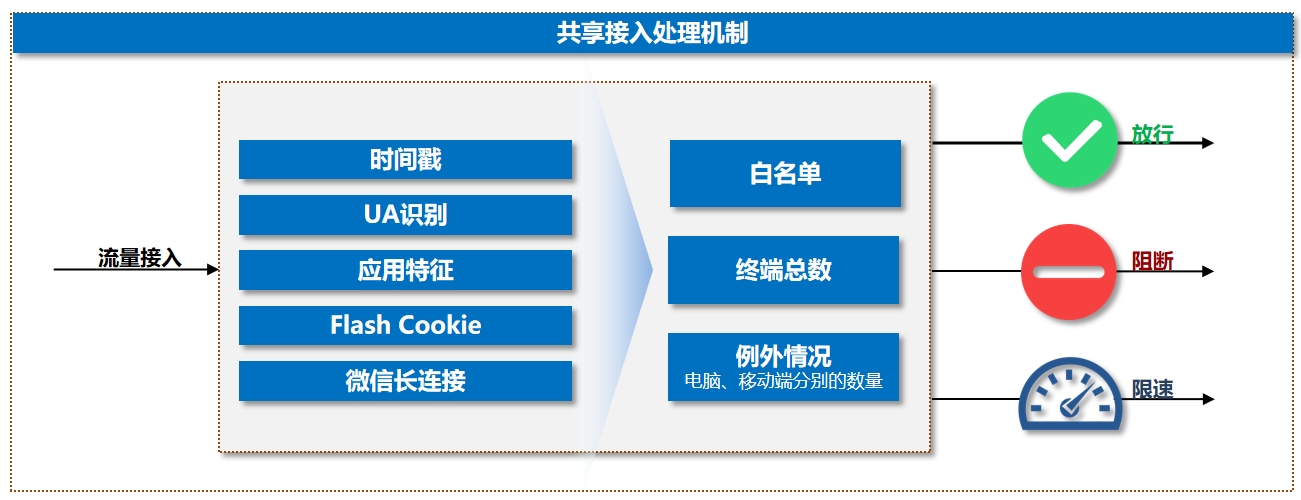 共享接入处理机制

流量接入

时间戳

UA识别

应用特征

Flash Cookie

微信长连接

白名单

终端总数

例外情况
电脑、移动端分别的数量

放行

阻断

限速